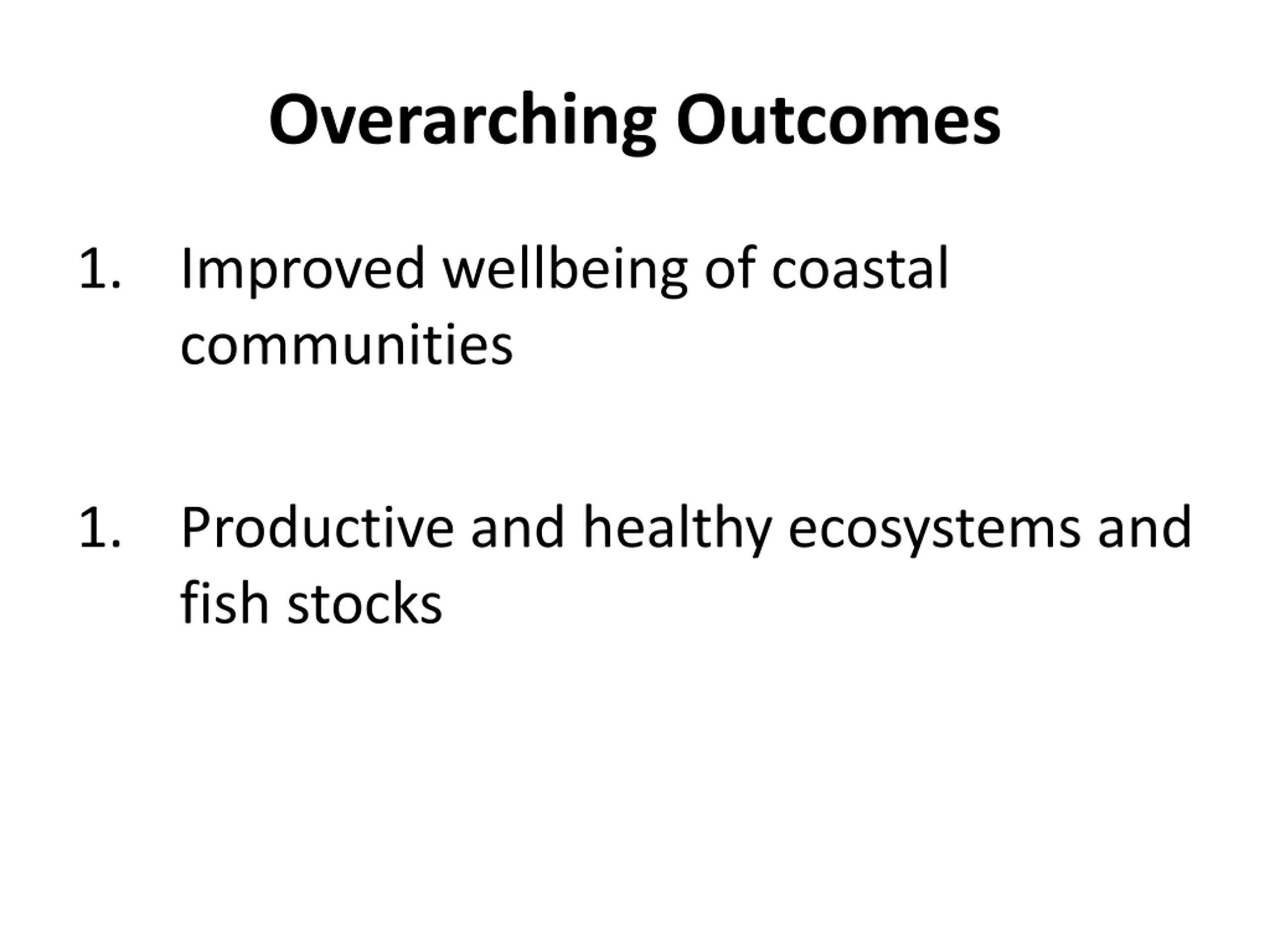 Overarching Outcomes

1. Improved wellbeing of coastal communities

1. Productive and healthy ecosystems and fish stocks